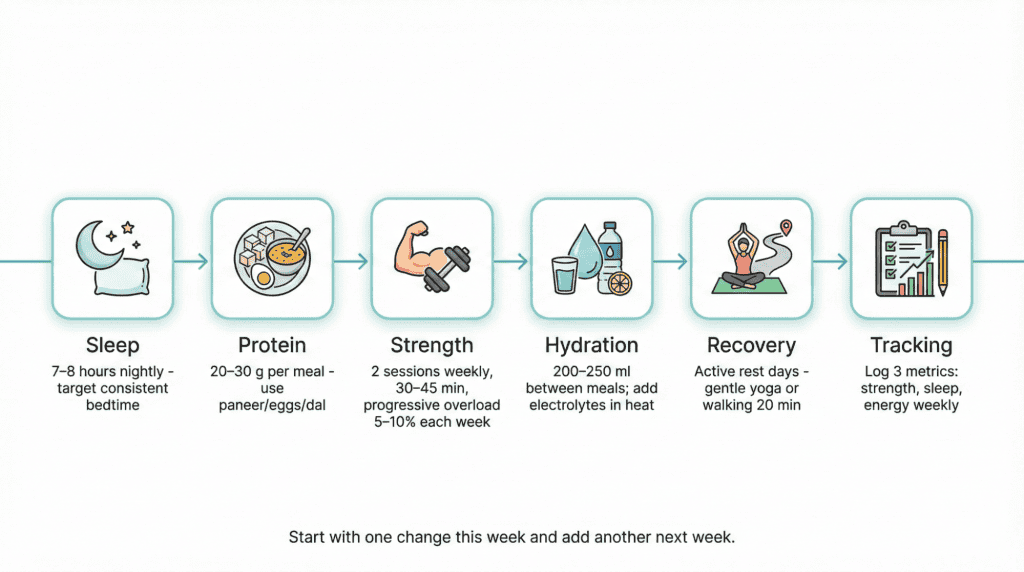 Sleep
7–8 hours nightly - target consistent bedtime

Protein
20–30 g per meal - use paneer/eggs/dal

Strength
2 sessions weekly, 30–45 min, progressive overload 5–10% each week

Hydration
200–250 ml between meals; add electrolytes in heat

Recovery
Active rest days - gentle yoga or walking 20 min

Tracking
Log 3 metrics: strength, sleep, energy weekly

Start with one change this week and add another next week.